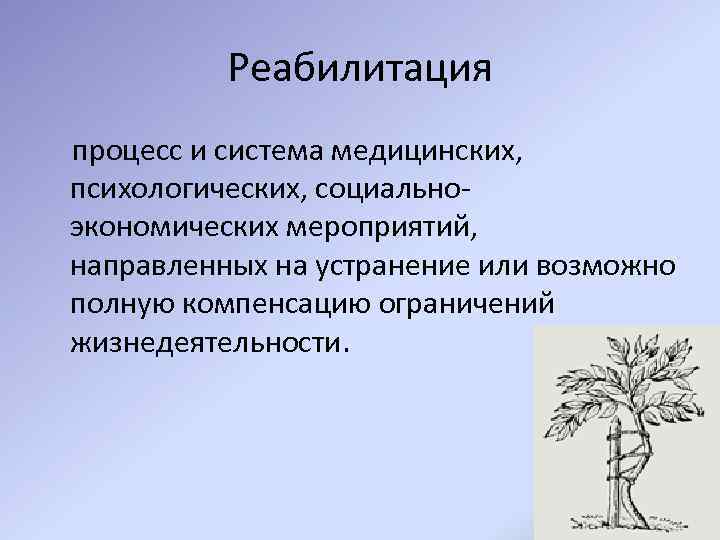 Реабилитация

процесс и система медицинских, психологических, социально-экономических мероприятий, направленных на устранение или возможно полную компенсацию ограничений жизнедеятельности.